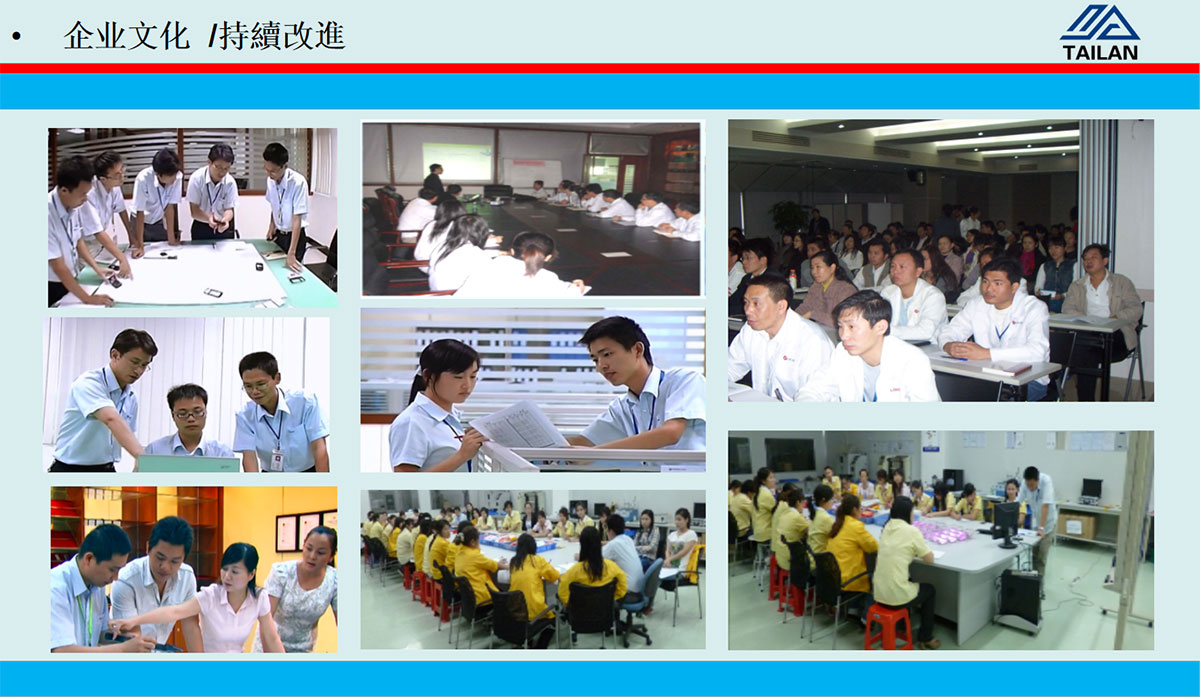 • 企业文化 /持續改進

TAILAN